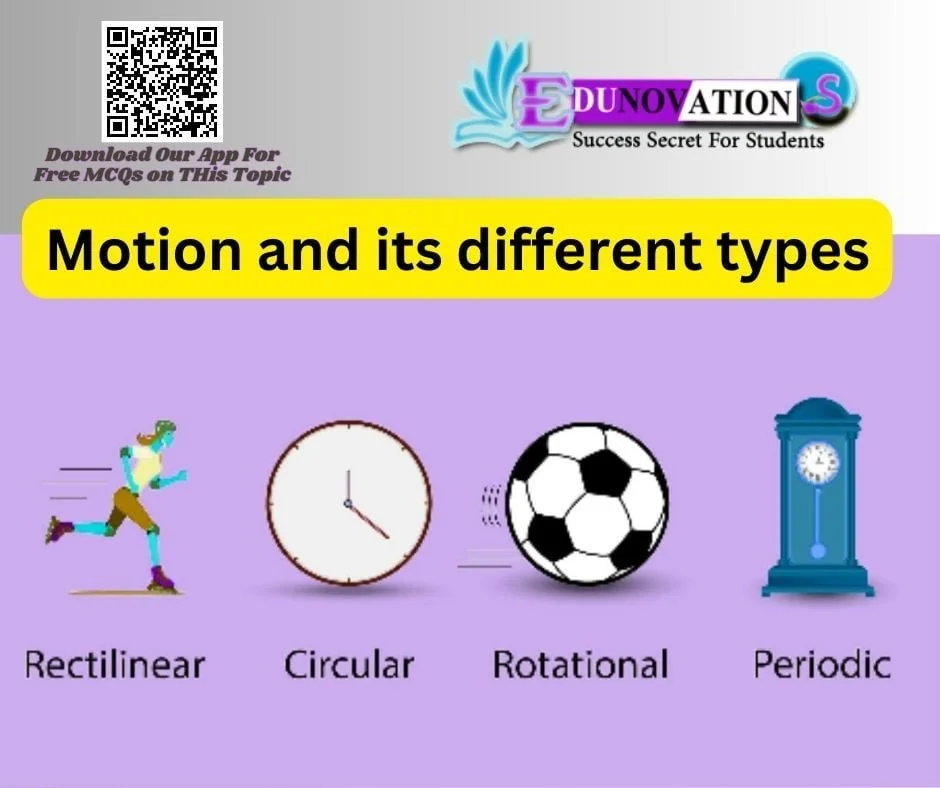 Download Our App For Free MCQs on THis Topic

EDUNOVATIONS
Success Secret For Students

Motion and its different types

Rectilinear

Circular

Rotational

Periodic